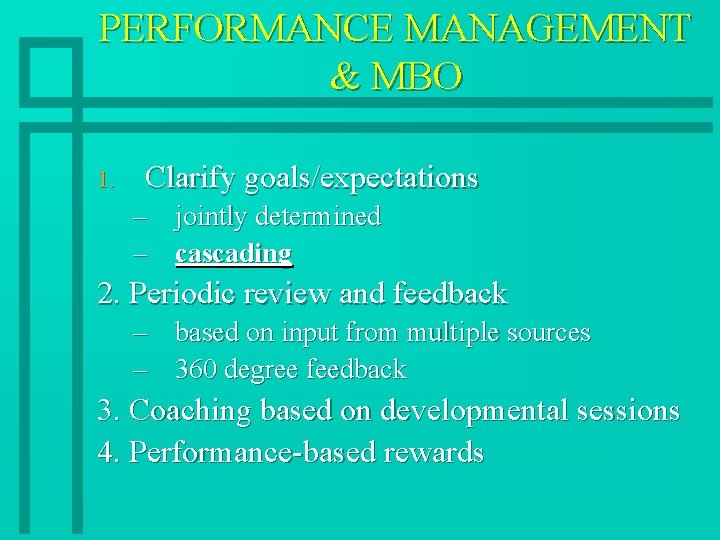 PERFORMANCE MANAGEMENT & MBO

1. Clarify goals/expectations
– jointly determined
– cascading

2. Periodic review and feedback
– based on input from multiple sources
– 360 degree feedback

3. Coaching based on developmental sessions

4. Performance-based rewards